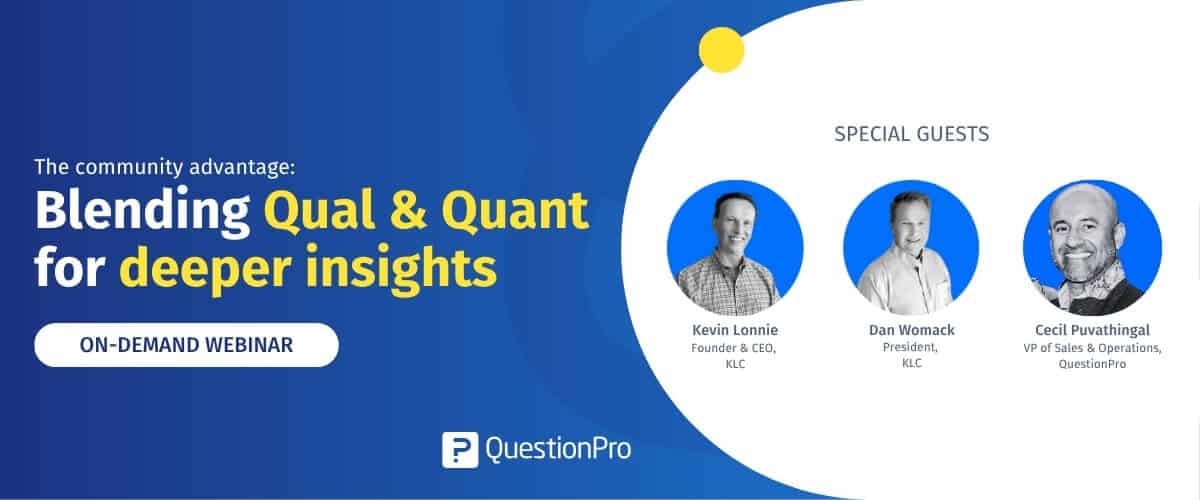 The community advantage:
Blending Qual & Quant for deeper insights

ON-DEMAND WEBINAR

SPECIAL GUESTS

Kevin Lonnie
Founder & CEO, KLC

Dan Womack
President, KLC

Cecil Puvathingal
VP of Sales & Operations, QuestionPro

QuestionPro